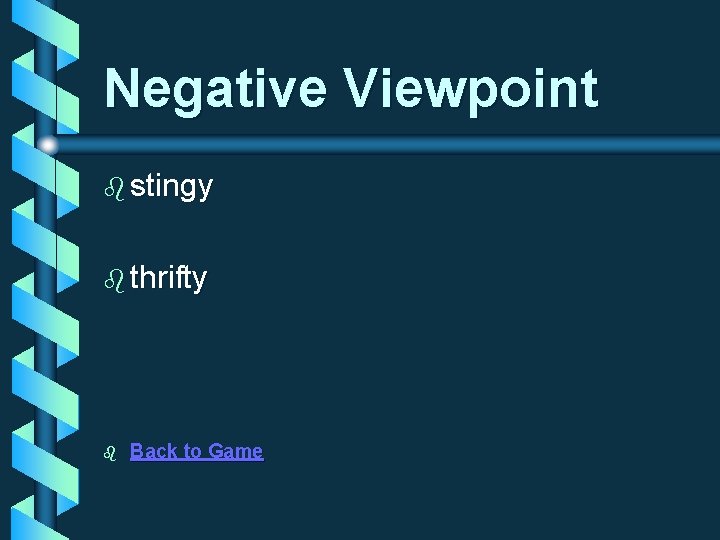 Negative Viewpoint

stingy

thrifty

Back to Game